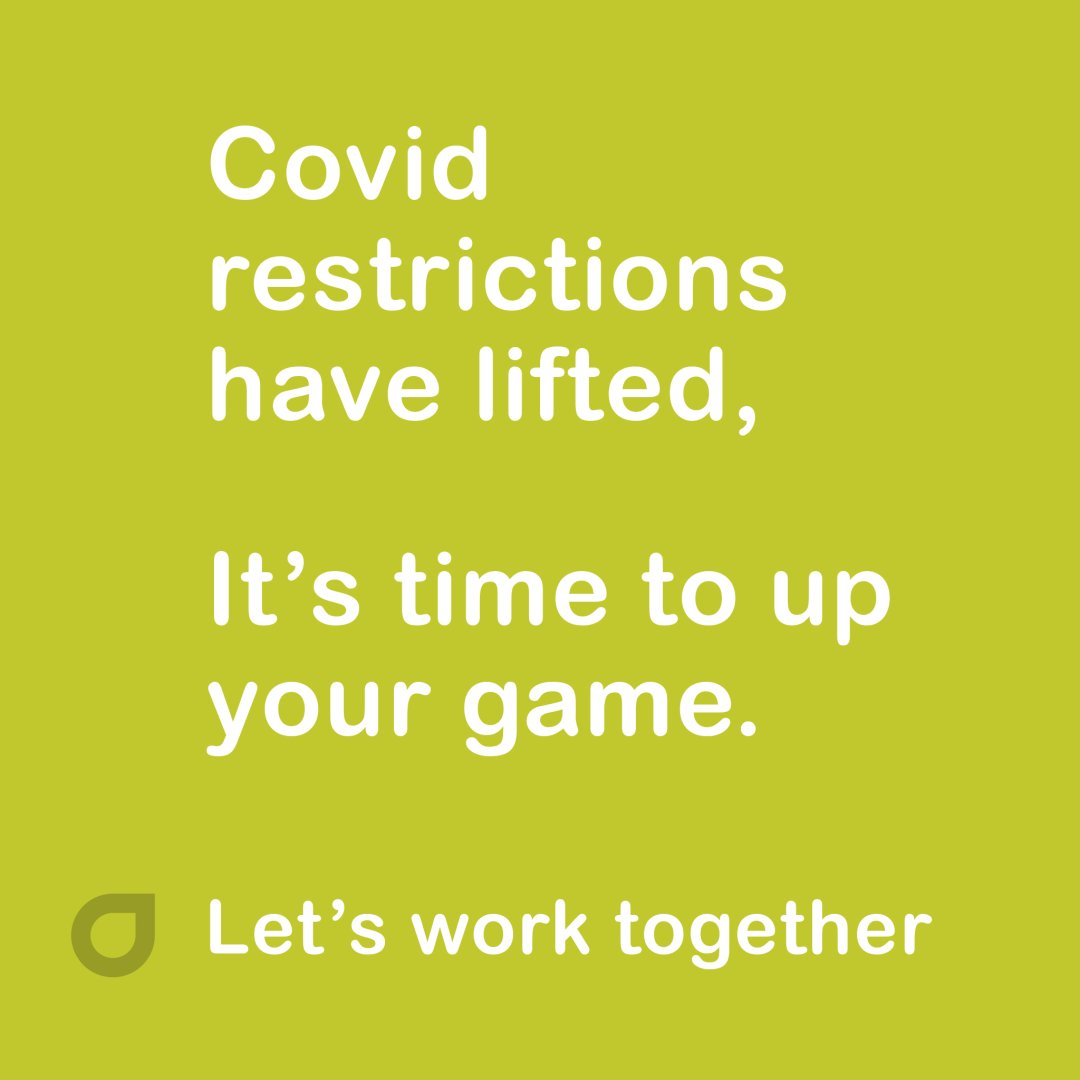 Covid restrictions have lifted,

It’s time to up your game.

Let’s work together